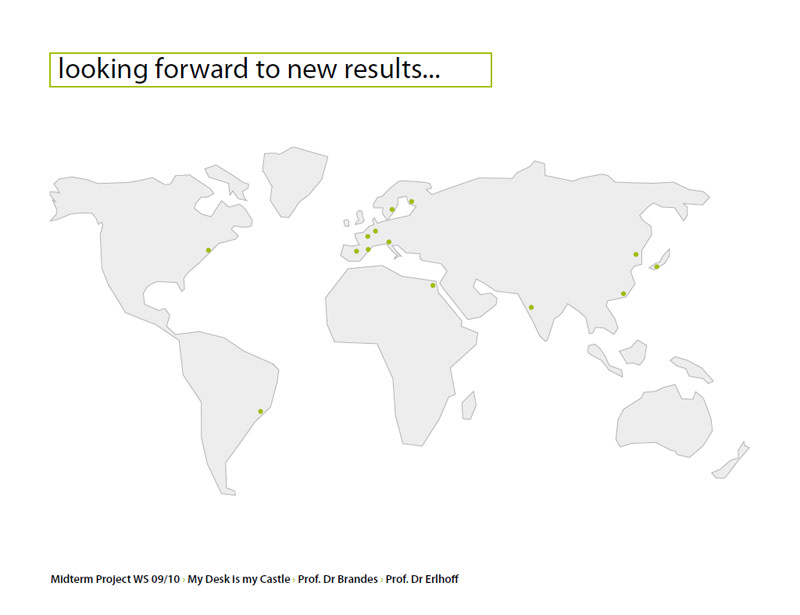 looking forward to new results...

Midterm Project WS 09/10 › My Desk is my Castle › Prof. Dr Brandes › Prof. Dr Erlhoff